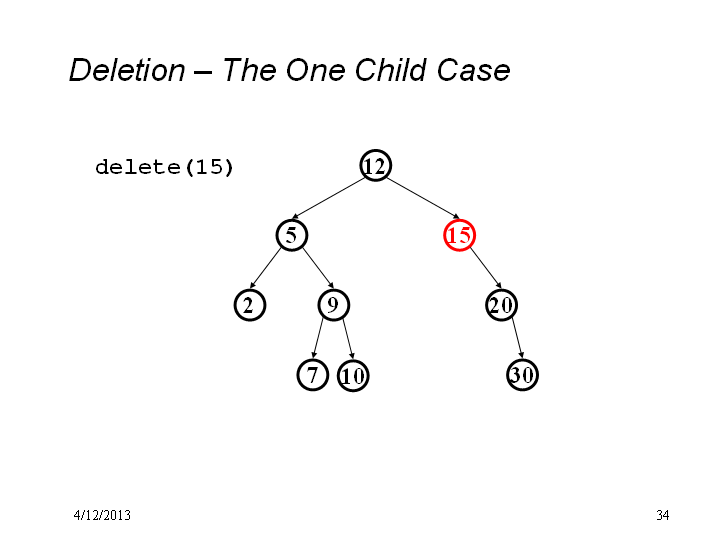 Deletion – The One Child Case

delete(15)

12

5

15

2

9

20

7

10

30

4/12/2013

34